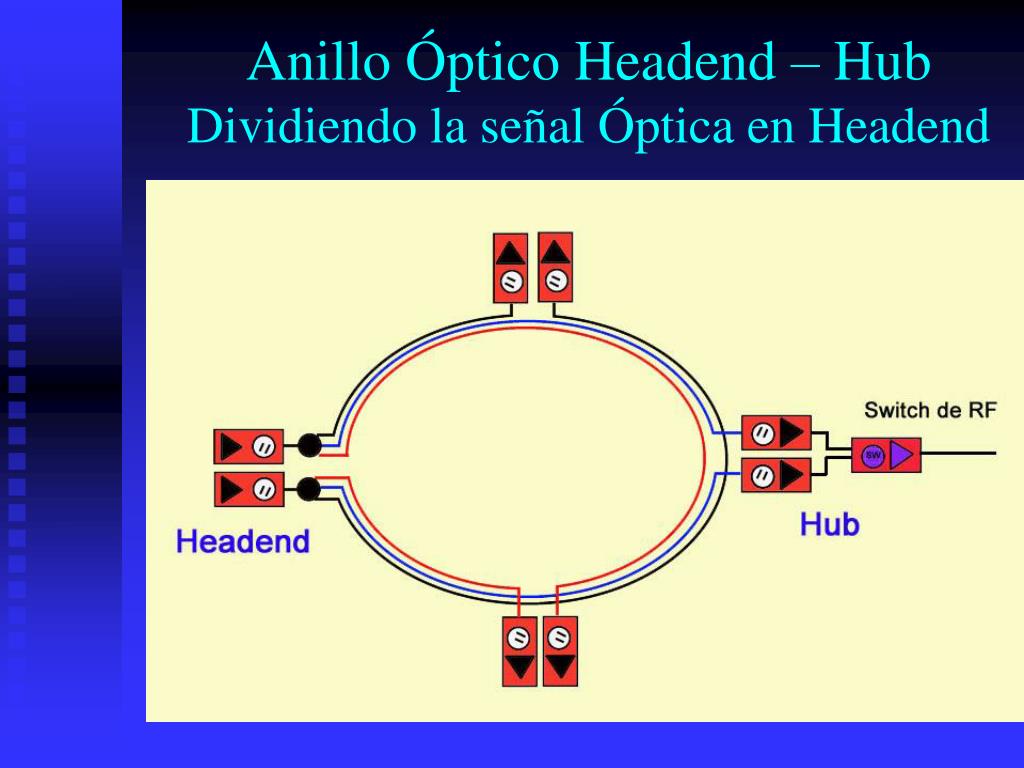 Anillo Óptico Headend – Hub
Dividiendo la señal Óptica en Headend

Switch de RF

SW

Headend

Hub